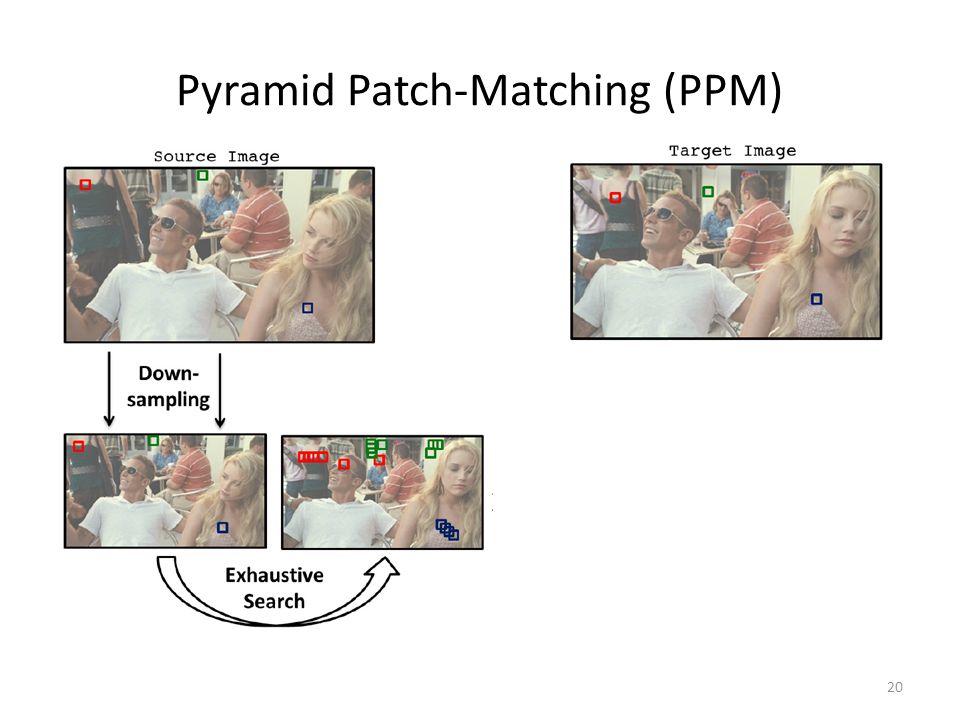 Pyramid Patch-Matching (PPM)

Source Image

Target Image

Down-sampling

Exhaustive Search

20